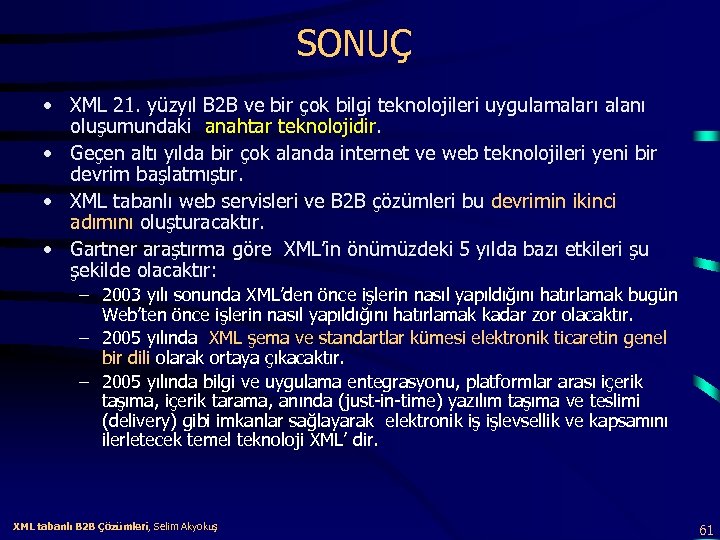 SONUÇ

• XML 21. yüzyıl B2B ve bir çok bilgi teknolojileri uygulamaları alanı oluşumundaki anahtar teknolojidir.
• Geçen altı yılda bir çok alanda internet ve web teknolojileri yeni bir devrim başlatmıştır.
• XML tabanlı web servisleri ve B2B çözümleri bu devrimin ikinci adımını oluşturacaktır.
• Gartner araştırma göre XML'in önümüzdeki 5 yılda bazı etkileri şu şekilde olacaktır:
– 2003 yılı sonunda XML'den önce işlerin nasıl yapıldığını hatırlamak bugün Web'ten önce işlerin nasıl yapıldığını hatırlamak kadar zor olacaktır.
– 2005 yılında XML şema ve standartlar kümesi elektronik ticaretin genel bir dili olarak ortaya çıkacaktır.
– 2005 yılında bilgi ve uygulama entegrasyonu, platformlar arası içerik taşıma, içerik tarama, anında (just-in-time) yazılım taşıma ve teslimi (delivery) gibi imkanlar sağlayarak elektronik iş işlevsellik ve kapsamını ilerletecek temel teknoloji XML' dir.

XML tabanlı B2B Çözümleri, Selim Akyokuş

61